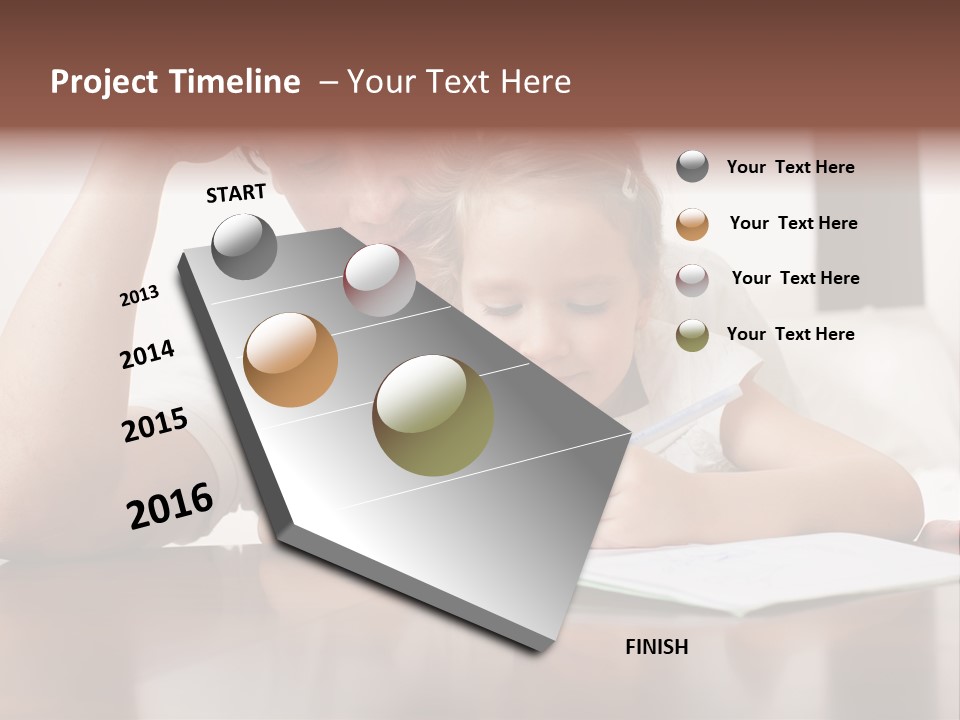 Project Timeline – Your Text Here

START

2013

2014

2015

2016

FINISH

Your Text Here

Your Text Here

Your Text Here

Your Text Here